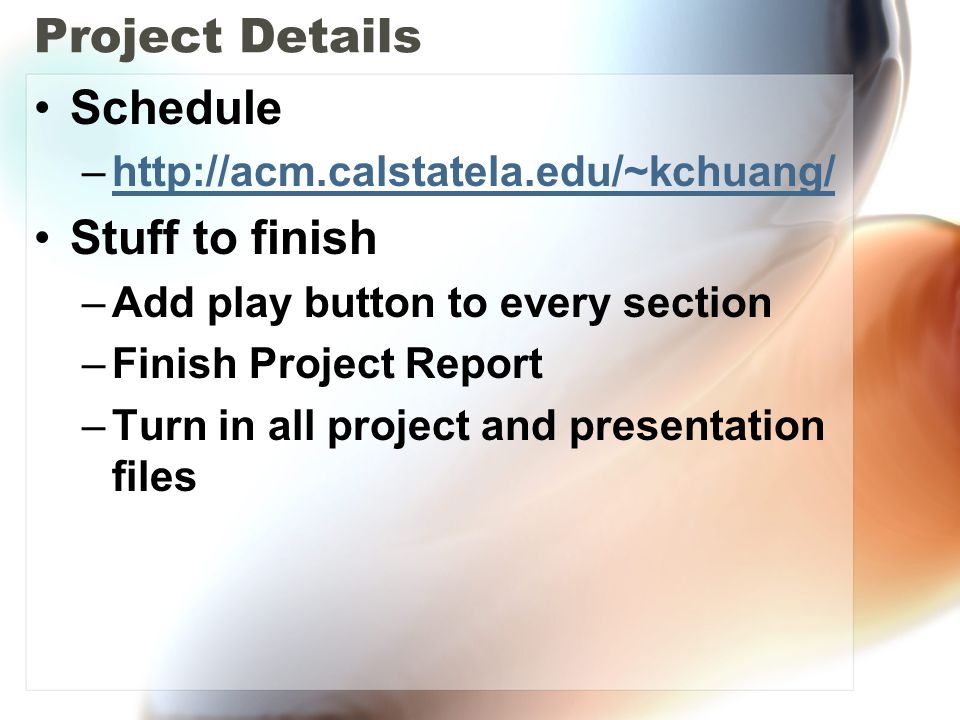 Project Details

• Schedule
 – http://acm.calstatela.edu/~kchuang/
• Stuff to finish
 – Add play button to every section
 – Finish Project Report
 – Turn in all project and presentation files